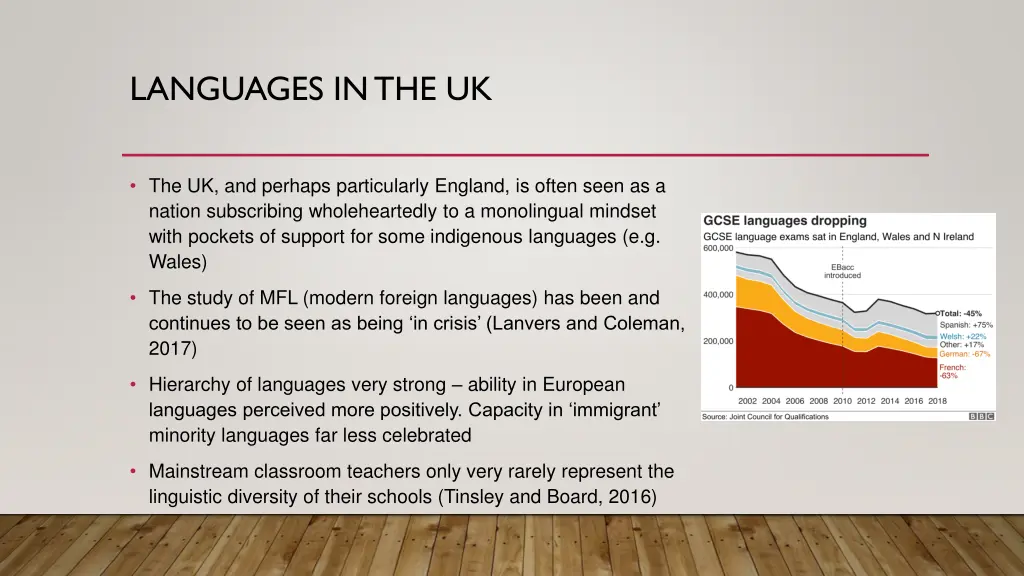 LANGUAGES IN THE UK

• The UK, and perhaps particularly England, is often seen as a nation subscribing wholeheartedly to a monolingual mindset with pockets of support for some indigenous languages (e.g. Wales)

• The study of MFL (modern foreign languages) has been and continues to be seen as being 'in crisis' (Lanvers and Coleman, 2017)

• Hierarchy of languages very strong – ability in European languages perceived more positively. Capacity in 'immigrant' minority languages far less celebrated

• Mainstream classroom teachers only very rarely represent the linguistic diversity of their schools (Tinsley and Board, 2016)

GCSE languages dropping
GCSE language exams sat in England, Wales and N Ireland
600,000
400,000
200,000
0
EBacc introduced
Total: -45%
Spanish: +75%
Welsh: +22%
Other: +17%
German: -67%
French: -63%
2002 2004 2006 2008 2010 2012 2014 2016 2018
Source: Joint Council for Qualifications
BBC